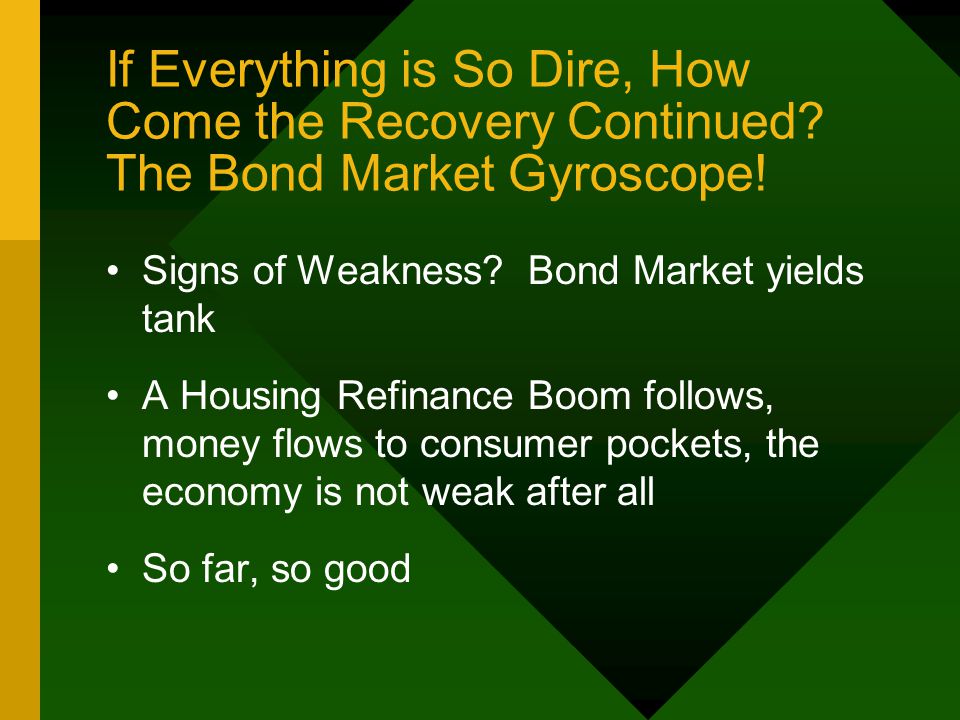 If Everything is So Dire, How Come the Recovery Continued? The Bond Market Gyroscope!

• Signs of Weakness?  Bond Market yields tank

• A Housing Refinance Boom follows, money flows to consumer pockets, the economy is not weak after all

• So far, so good